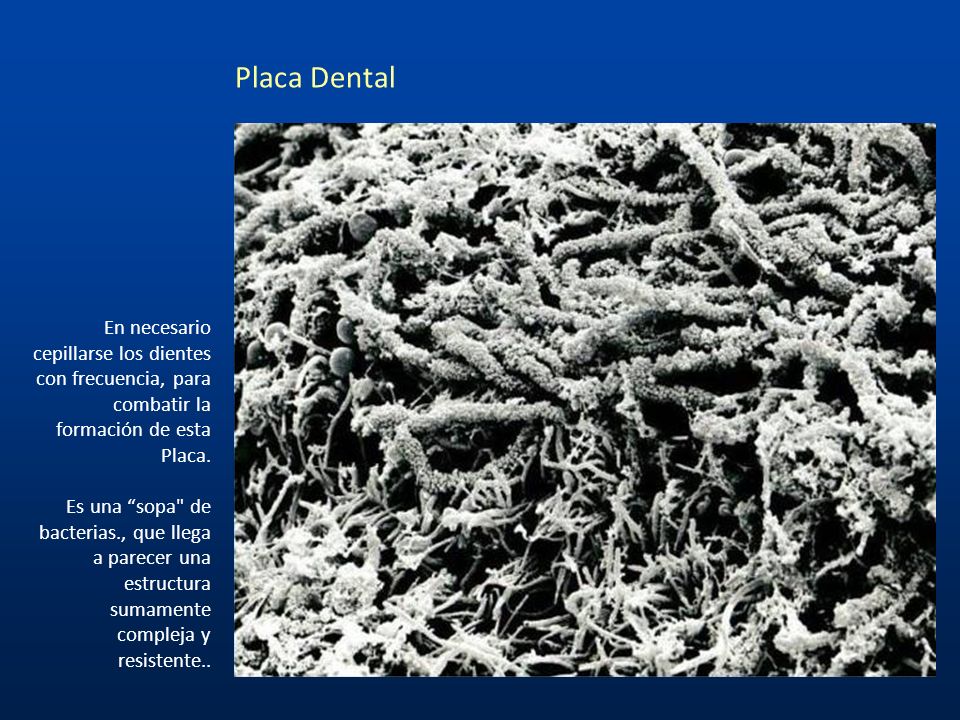 Placa Dental

En necesario cepillarse los dientes con frecuencia, para combatir la formación de esta Placa.

Es una “sopa" de bacterias., que llega a parecer una estructura sumamente compleja y resistente..